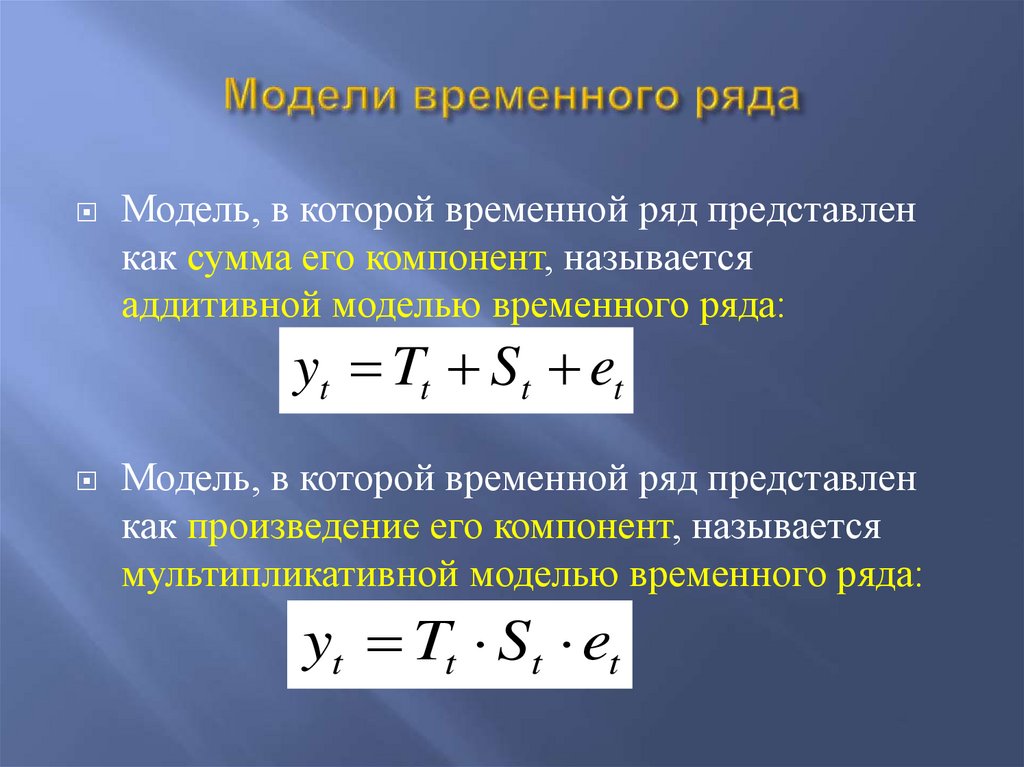 Модели временного ряда

Модель, в которой временной ряд представлен как сумма его компонент, называется аддитивной моделью временного ряда:

$y_t = T_t + S_t + e_t$

Модель, в которой временной ряд представлен как произведение его компонент, называется мультипликативной моделью временного ряда:

$y_t = T_t \cdot S_t \cdot e_t$